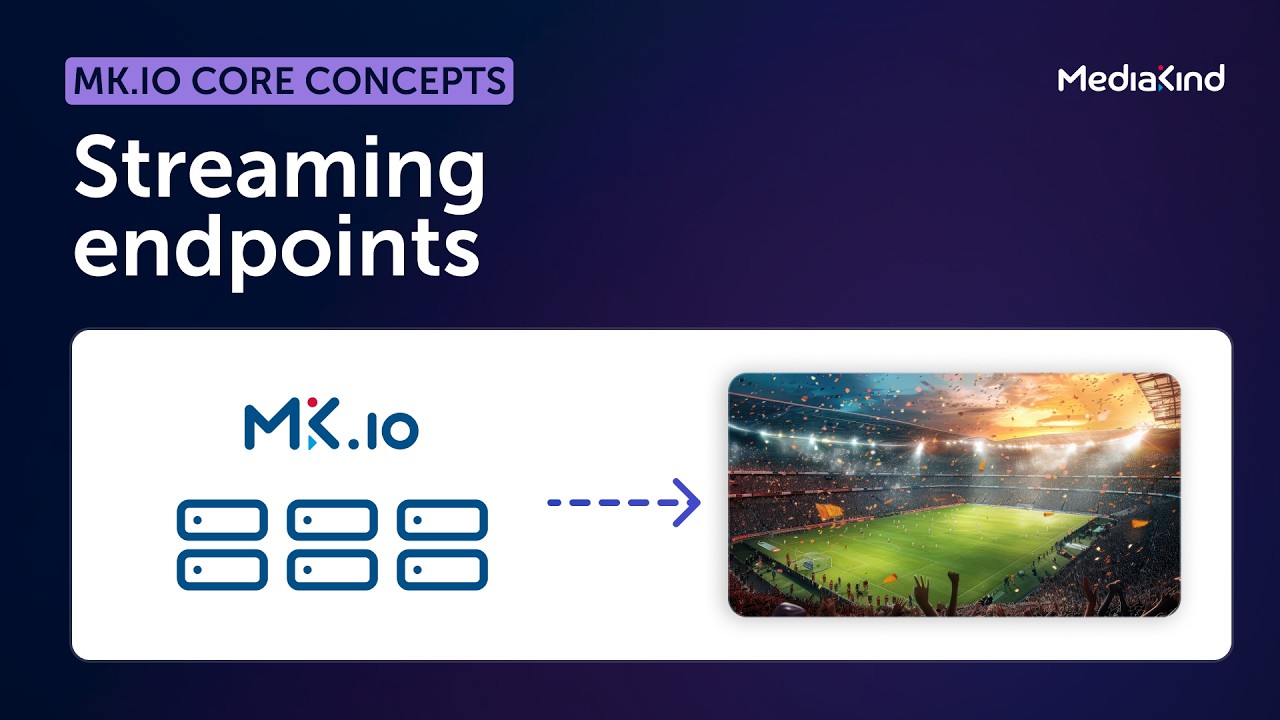 MK.IO CORE CONCEPTS

MediaKind

Streaming endpoints

MK.IO